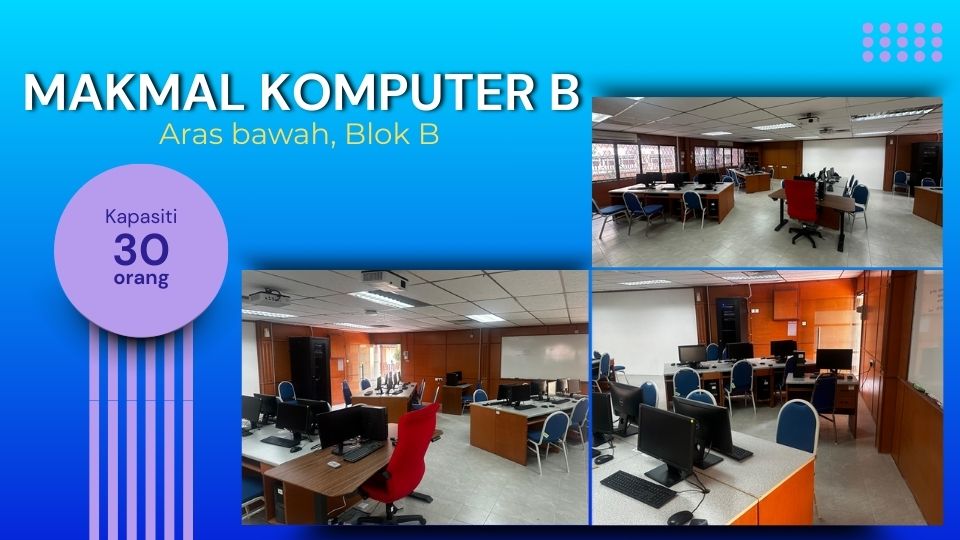 MAKMAL KOMPUTER B
Aras bawah, Blok B

Kapasiti
30
orang